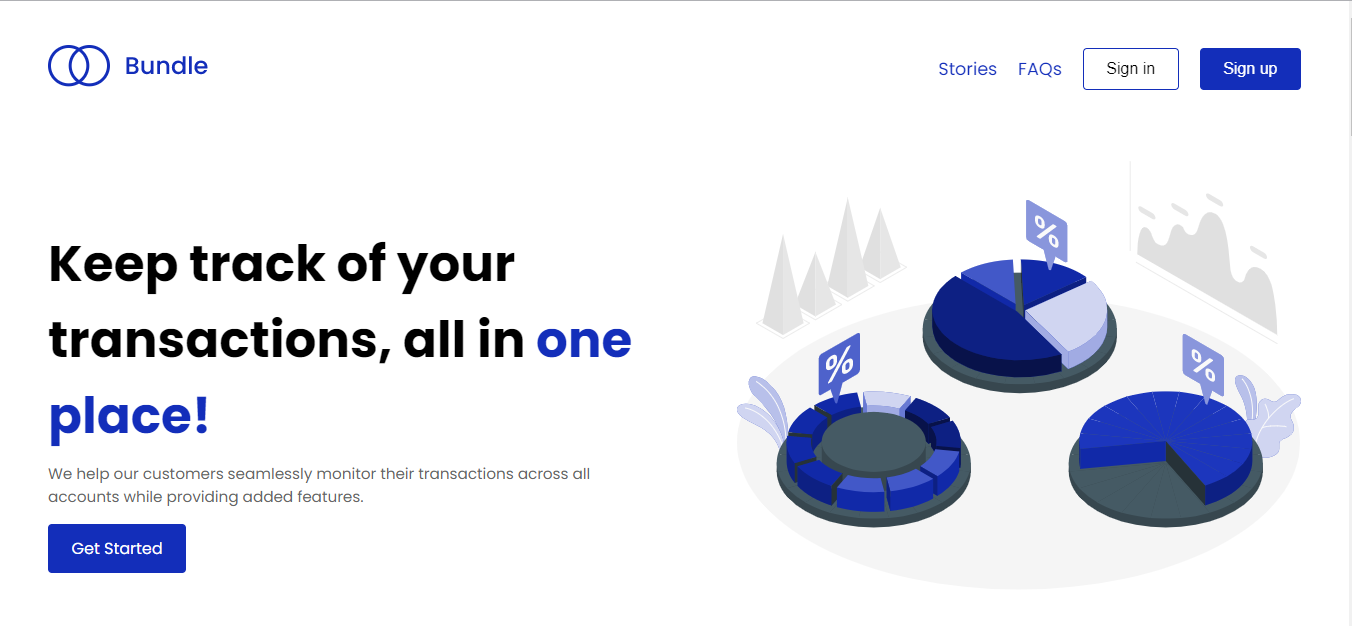 Bundle

Stories FAQs Sign in Sign up

Keep track of your transactions, all in one place!

We help our customers seamlessly monitor their transactions across all accounts while providing added features.

Get Started

%

%

%